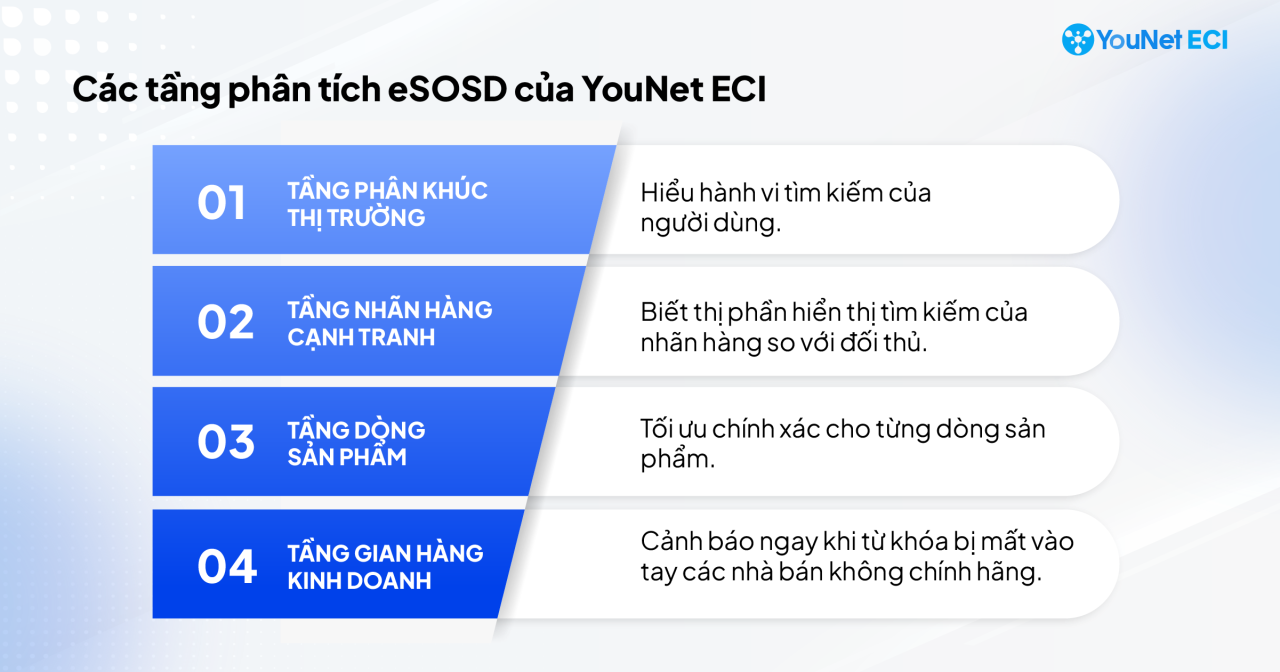 YouNet ECI

Các tầng phân tích eSOSD của YouNet ECI

01 TẦNG PHÂN KHÚC THỊ TRƯỜNG

Hiểu hành vi tìm kiếm của người dùng.

02 TẦNG NHÃN HÀNG CẠNH TRANH

Biết thị phần hiển thị tìm kiếm của nhãn hàng so với đối thủ.

03 TẦNG DÒNG SẢN PHẨM

Tối ưu chính xác cho từng dòng sản phẩm.

04 TẦNG GIAN HÀNG KINH DOANH

Cảnh báo ngay khi từ khóa bị mất vào tay các nhà bán không chính hãng.